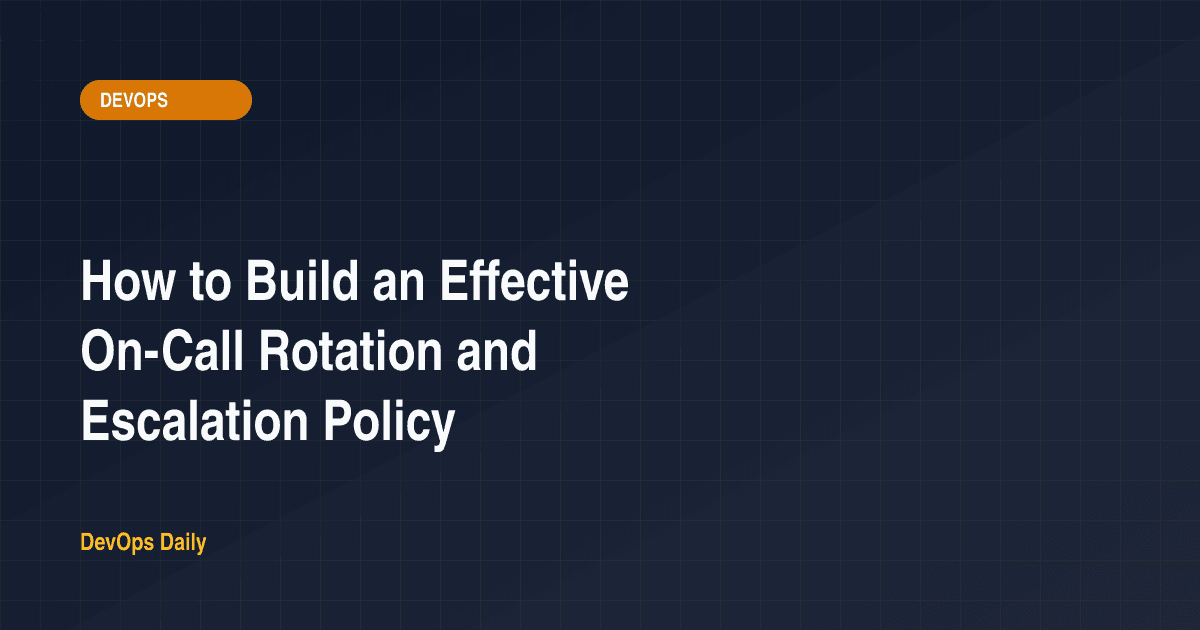 DEVOPS

How to Build an Effective On-Call Rotation and Escalation Policy

DevOps Daily